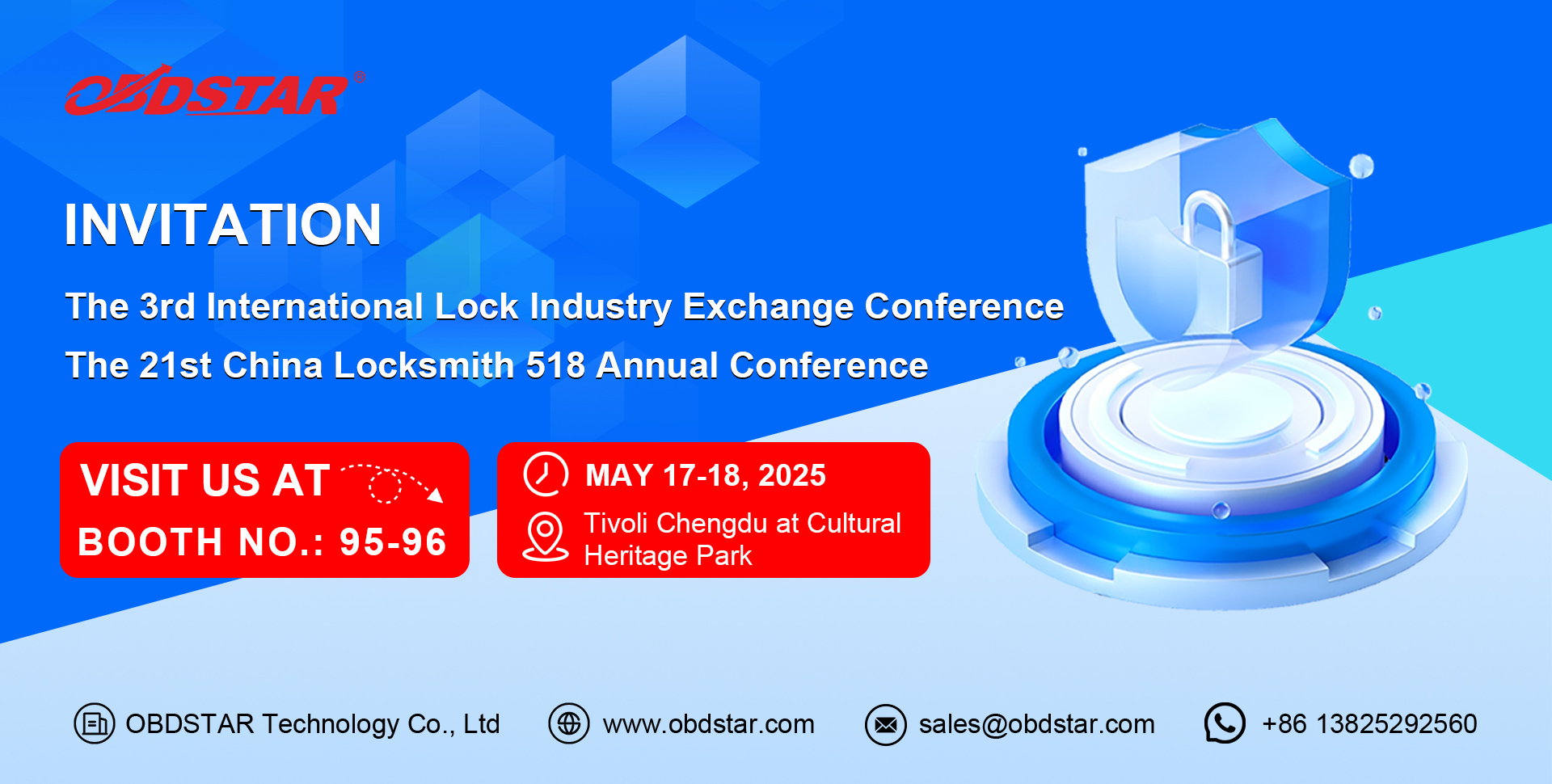 OBDSTAR®

INVITATION

The 3rd International Lock Industry Exchange Conference

The 21st China Locksmith 518 Annual Conference

VISIT US AT

BOOTH NO.: 95-96

MAY 17-18, 2025

Tivoli Chengdu at Cultural Heritage Park

OBDSTAR Technology Co., Ltd

www.obdstar.com

sales@obdstar.com

+86 13825292560